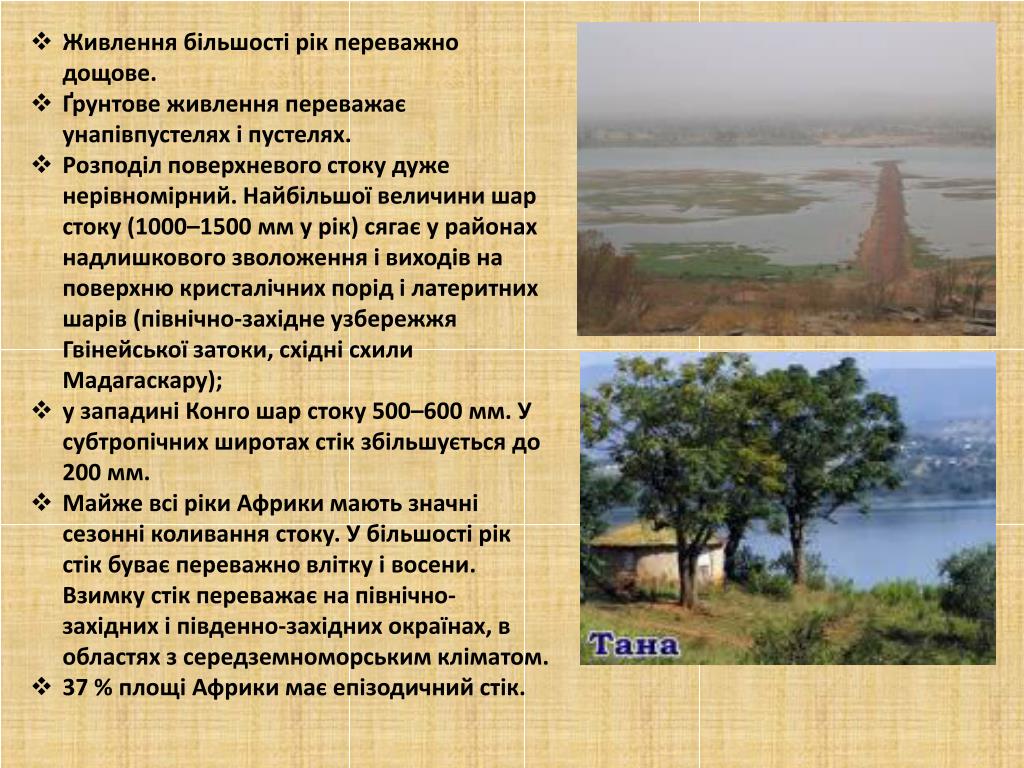 ❖ Живлення більшості рік переважно дощове.
❖ Ґрунтове живлення переважає унапівпустелях і пустелях.
❖ Розподіл поверхневого стоку дуже нерівномірний. Найбільшої величини шар стоку (1000–1500 мм у рік) сягає у районах надлишкового зволоження і виходів на поверхню кристалічних порід і латеритних шарів (північно-західне узбережжя Гвінейської затоки, східні схили Мадагаскару);
❖ у западині Конго шар стоку 500–600 мм. У субтропічних широтах стік збільшується до 200 мм.
❖ Майже всі ріки Африки мають значні сезонні коливання стоку. У більшості рік стік буває переважно влітку і восени. Взимку стік переважає на північно-західних і південно-західних окраїнах, в областях з середземноморським кліматом.
❖ 37 % площі Африки має епізодичний стік.

Тана